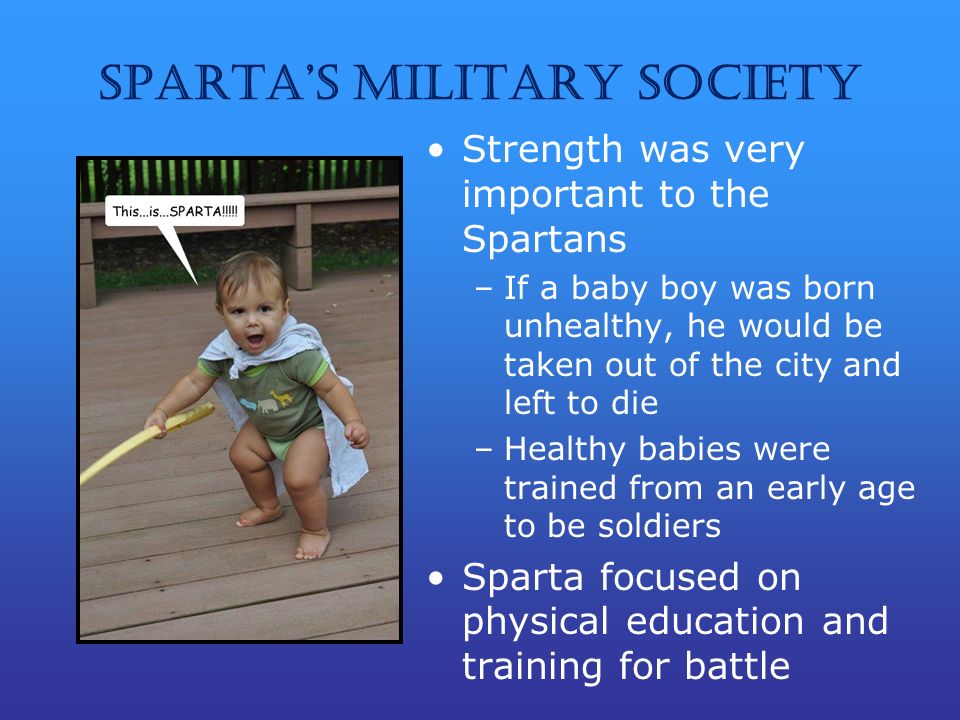 SPARTA'S MILITARY SOCIETY

This...is...SPARTA!!!!!

• Strength was very important to the Spartans
 – If a baby boy was born unhealthy, he would be taken out of the city and left to die
 – Healthy babies were trained from an early age to be soldiers
• Sparta focused on physical education and training for battle